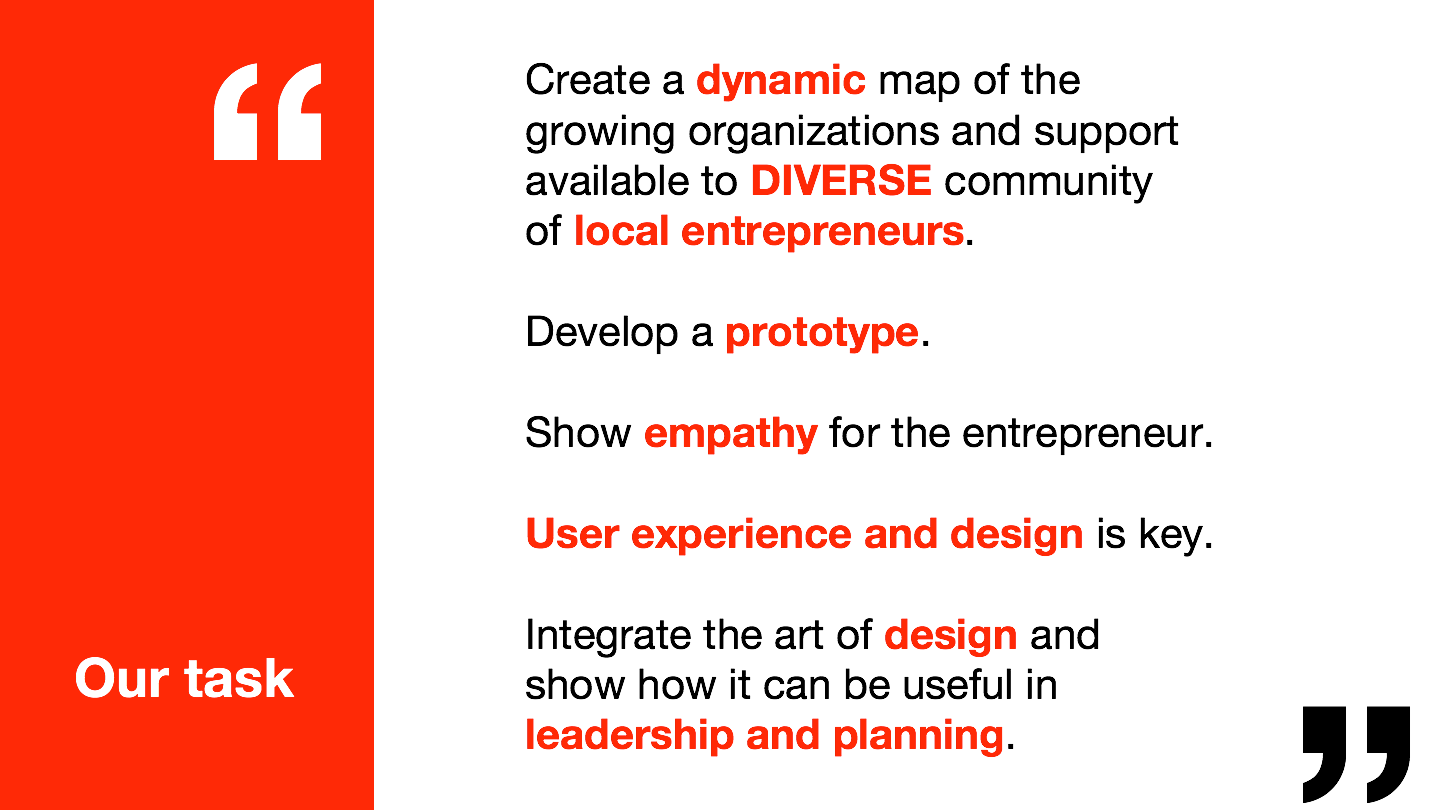 “

Our task

Create a dynamic map of the growing organizations and support available to DIVERSE community of local entrepreneurs.

Develop a prototype.

Show empathy for the entrepreneur.

User experience and design is key.

Integrate the art of design and show how it can be useful in leadership and planning.

”